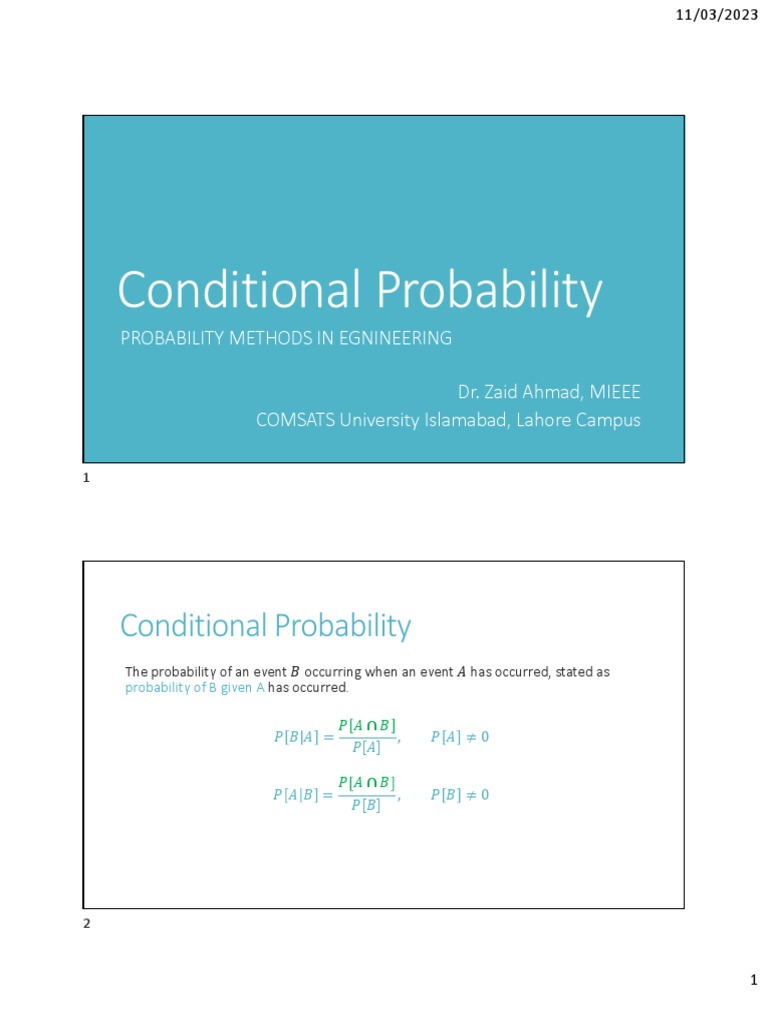 11/03/2023

Conditional Probability

PROBABILITY METHODS IN EGNINEERING

Dr. Zaid Ahmad, MIEEE
COMSATS University Islamabad, Lahore Campus

1

Conditional Probability

The probability of an event $B$ occurring when an event $A$ has occurred, stated as probability of B given A has occurred.

$P[B|A] = \frac{P[A \cap B]}{P[A]}, \quad P[A] \neq 0$

$P[A|B] = \frac{P[A \cap B]}{P[B]}, \quad P[B] \neq 0$

2

1